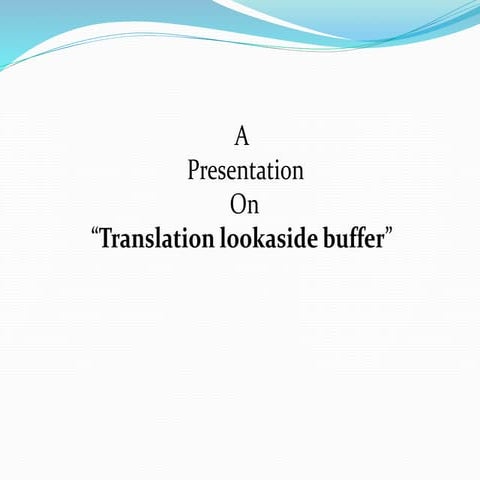 A
Presentation
On
“Translation lookaside buffer”